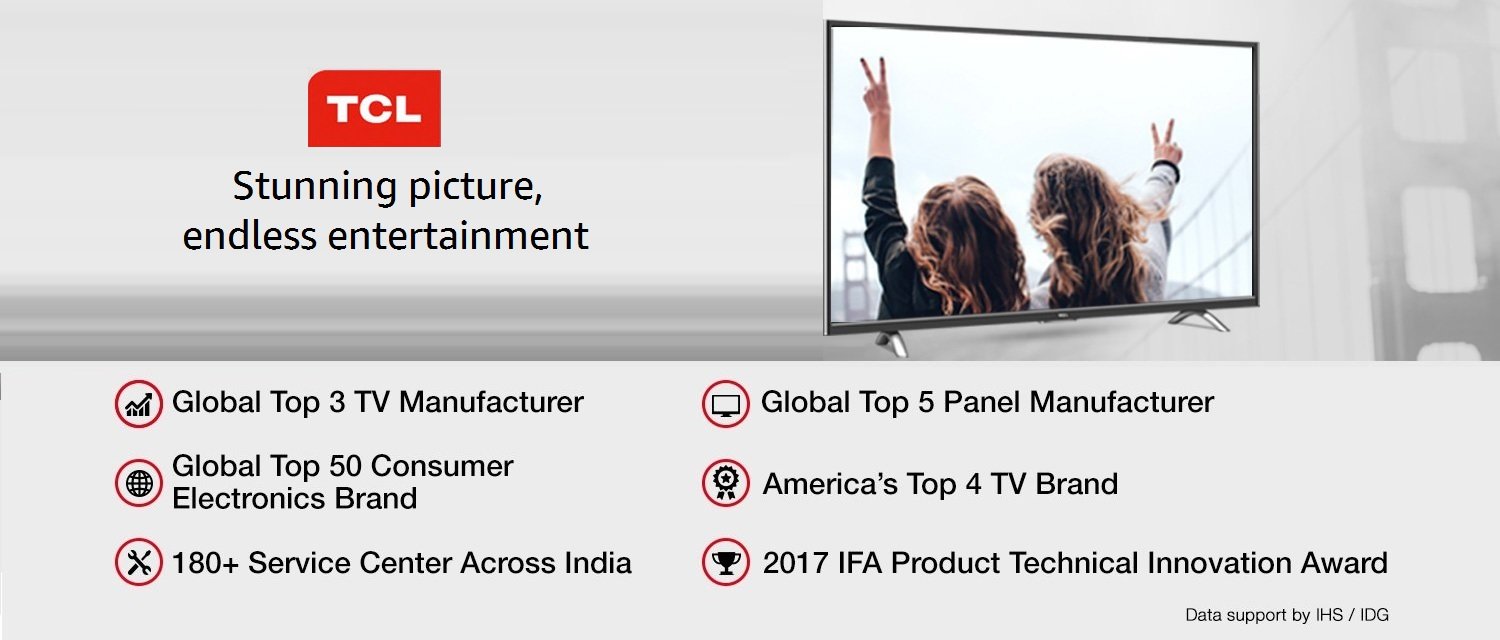 TCL

Stunning picture,
endless entertainment

Global Top 3 TV Manufacturer

Global Top 50 Consumer Electronics Brand

180+ Service Center Across India

Global Top 5 Panel Manufacturer

America's Top 4 TV Brand

2017 IFA Product Technical Innovation Award

Data support by IHS / IDG